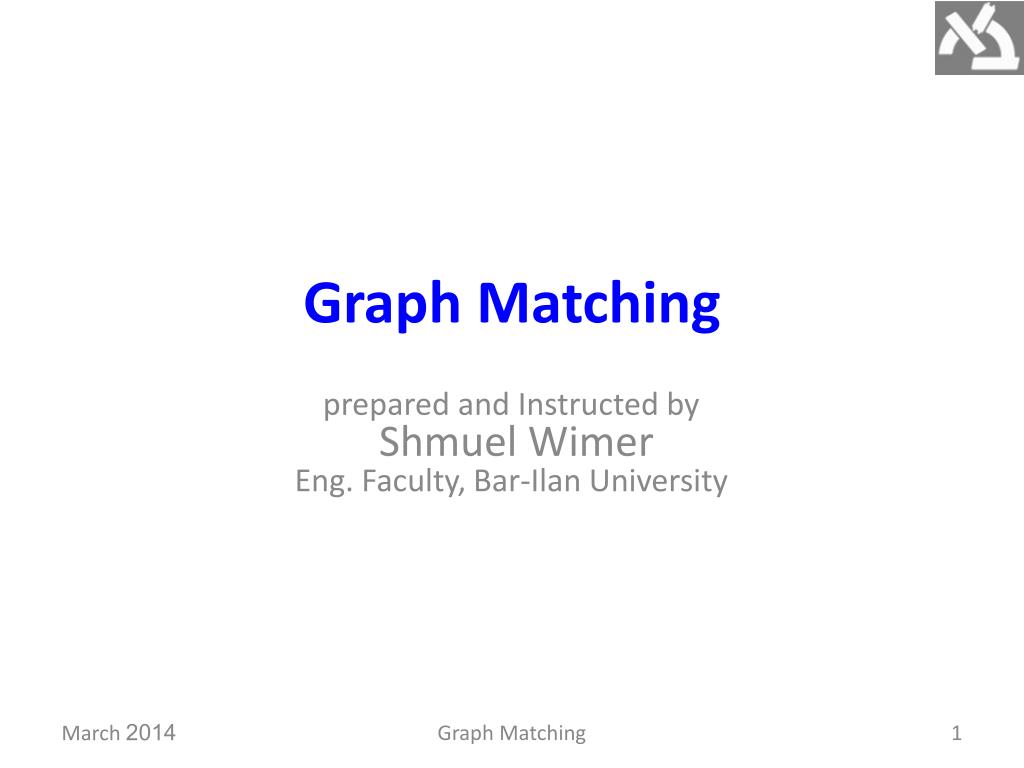 Graph Matching

prepared and Instructed by
Shmuel Wimer
Eng. Faculty, Bar-Ilan University

March 2014

Graph Matching

1